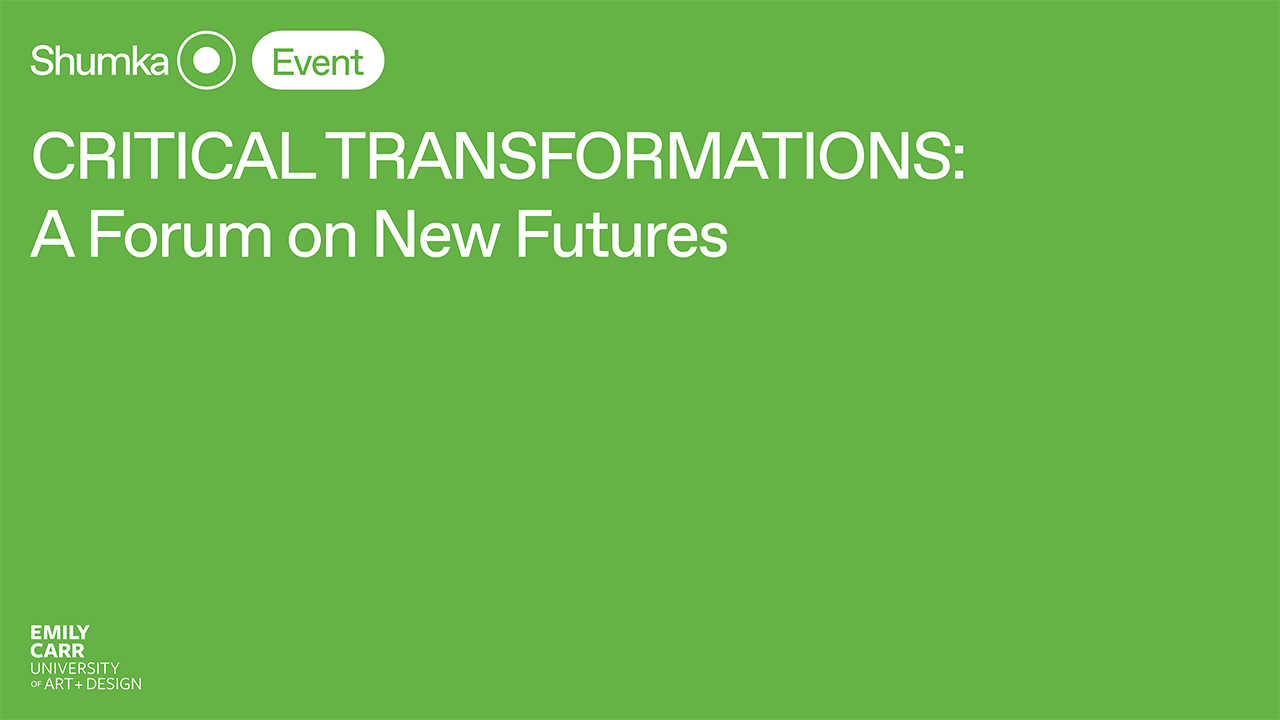 Shumka Event

CRITICAL TRANSFORMATIONS:
A Forum on New Futures

EMILY
CARR
UNIVERSITY
OF ART + DESIGN